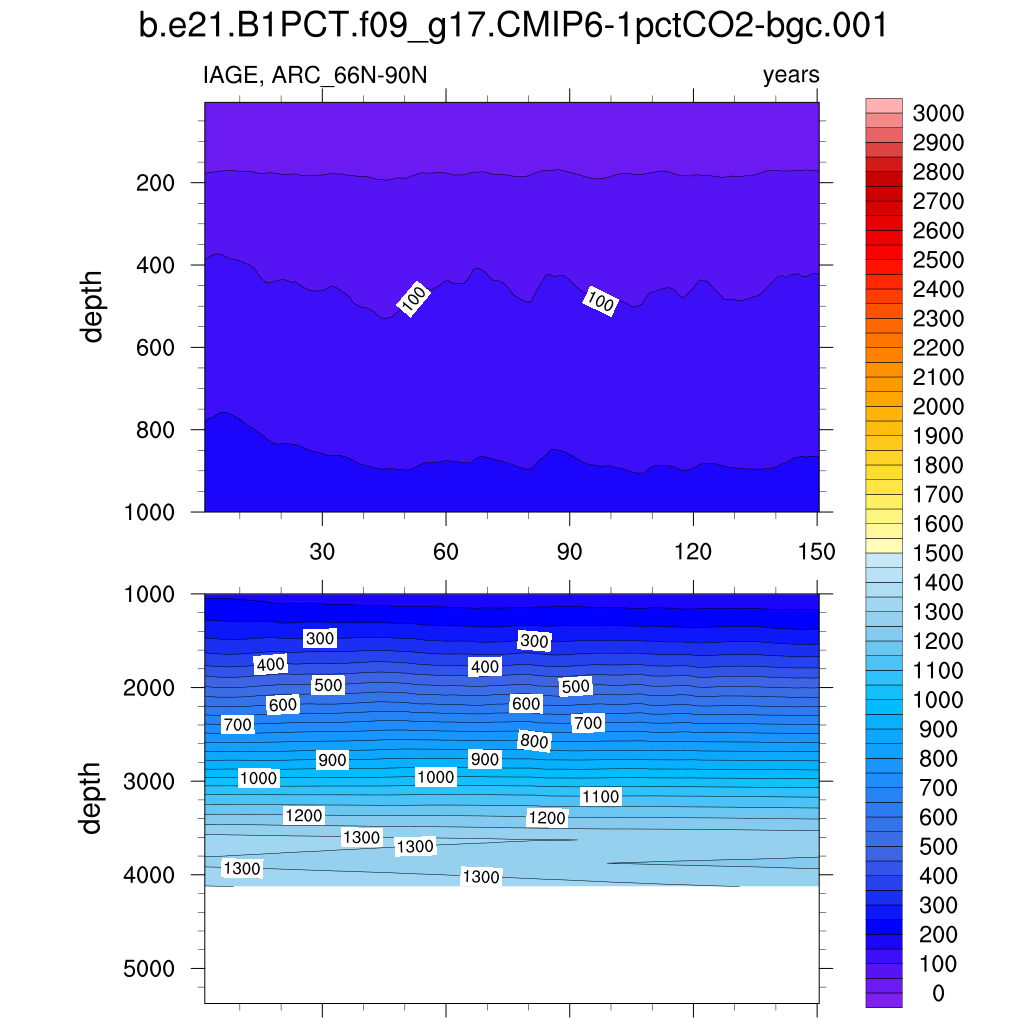 b.e21.B1PCT.f09_g17.CMIP6-1pctCO2-bgc.001

IAGE, ARC_66N-90N

years

depth

200
400
600
800
1000

100
100

30
60
90
120
150

depth

1000
2000
3000
4000
5000

300
300
400
400
500
500
600
600
700
700
800
900
900
1000
1000
1100
1200
1200
1300
1300
1300
1300

3000
2900
2800
2700
2600
2500
2400
2300
2200
2100
2000
1900
1800
1700
1600
1500
1400
1300
1200
1100
1000
900
800
700
600
500
400
300
200
100
0